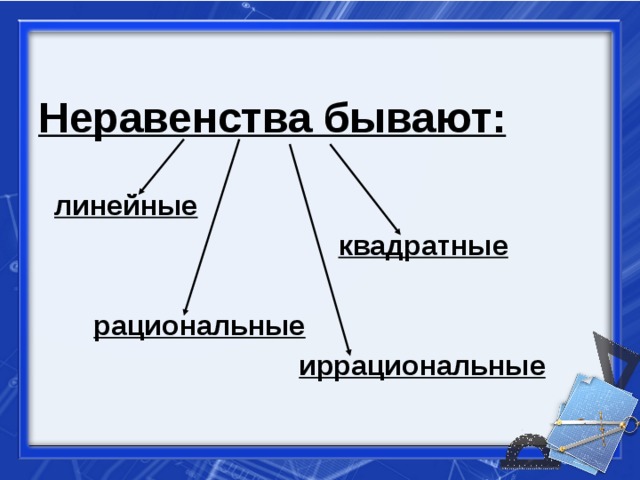 Неравенства бывают:

линейные

квадратные

рациональные

иррациональные